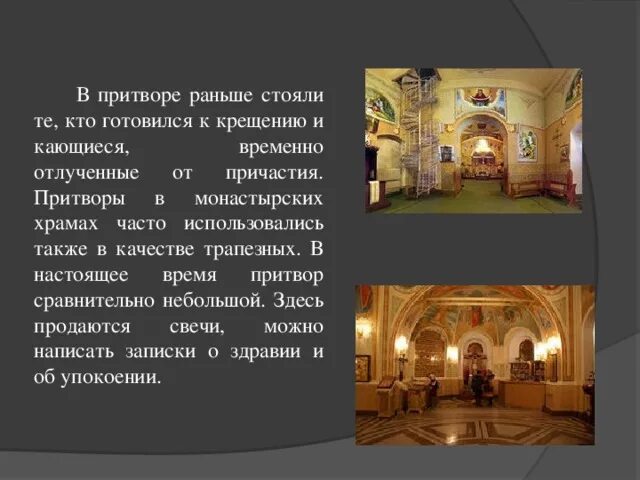 В притворе раньше стояли те, кто готовился к крещению и кающиеся, временно отлученные от причастия. Притворы в монастырских храмах часто использовались также в качестве трапезных. В настоящее время притвор сравнительно небольшой. Здесь продаются свечи, можно написать записки о здравии и об упокоении.